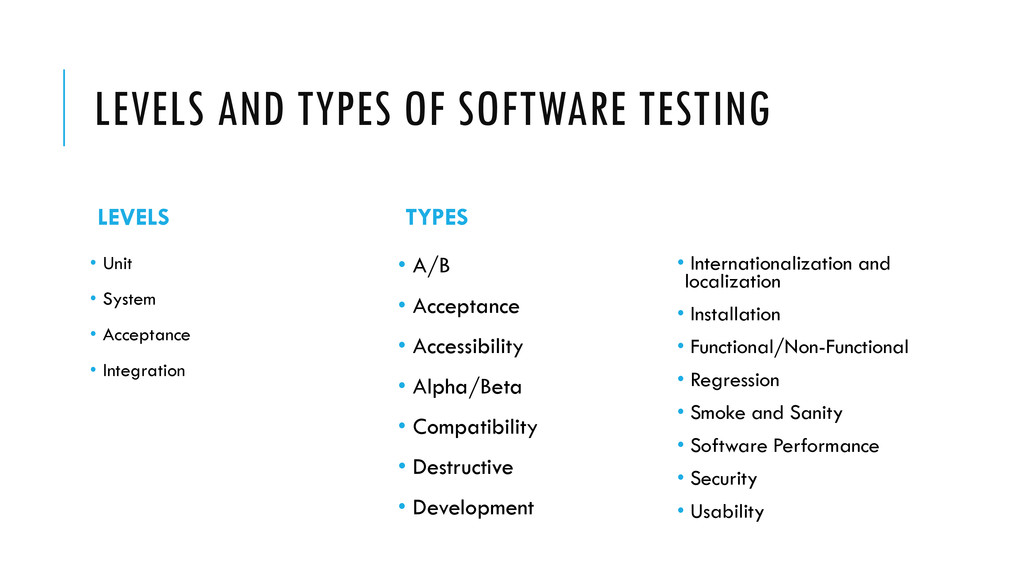 LEVELS AND TYPES OF SOFTWARE TESTING

LEVELS

• Unit
• System
• Acceptance
• Integration

TYPES

• A/B
• Acceptance
• Accessibility
• Alpha/Beta
• Compatibility
• Destructive
• Development

• Internationalization and localization
• Installation
• Functional/Non-Functional
• Regression
• Smoke and Sanity
• Software Performance
• Security
• Usability